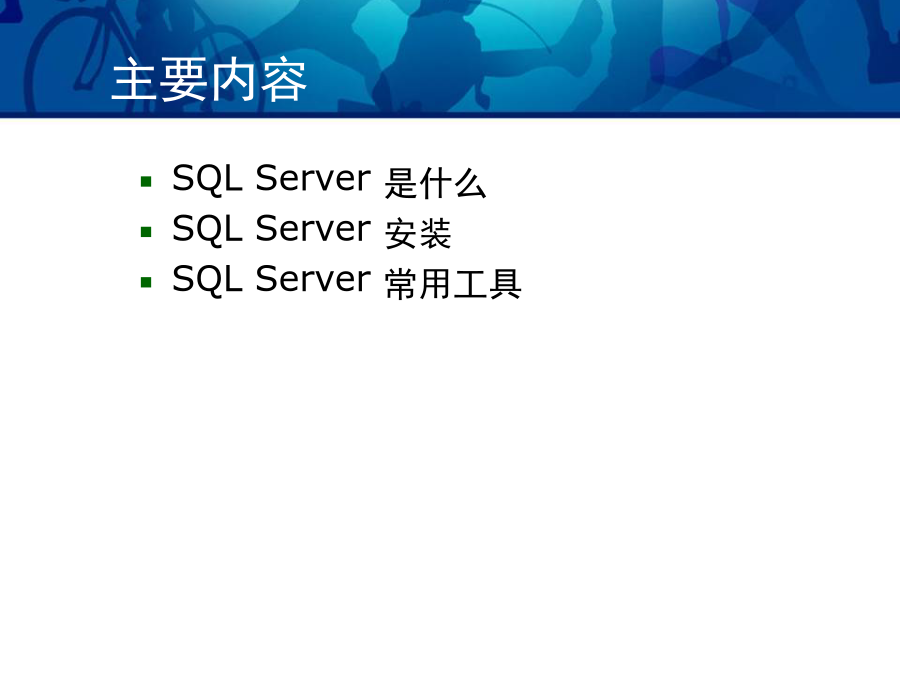 主要内容

- SQL Server 是什么
- SQL Server 安装
- SQL Server 常用工具